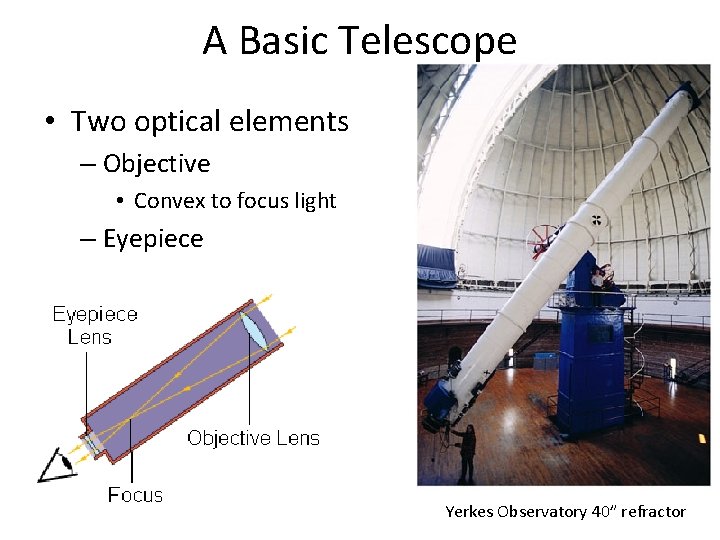 A Basic Telescope

• Two optical elements
– Objective
• Convex to focus light
– Eyepiece

Eyepiece Lens

Objective Lens

Focus

Yerkes Observatory 40" refractor